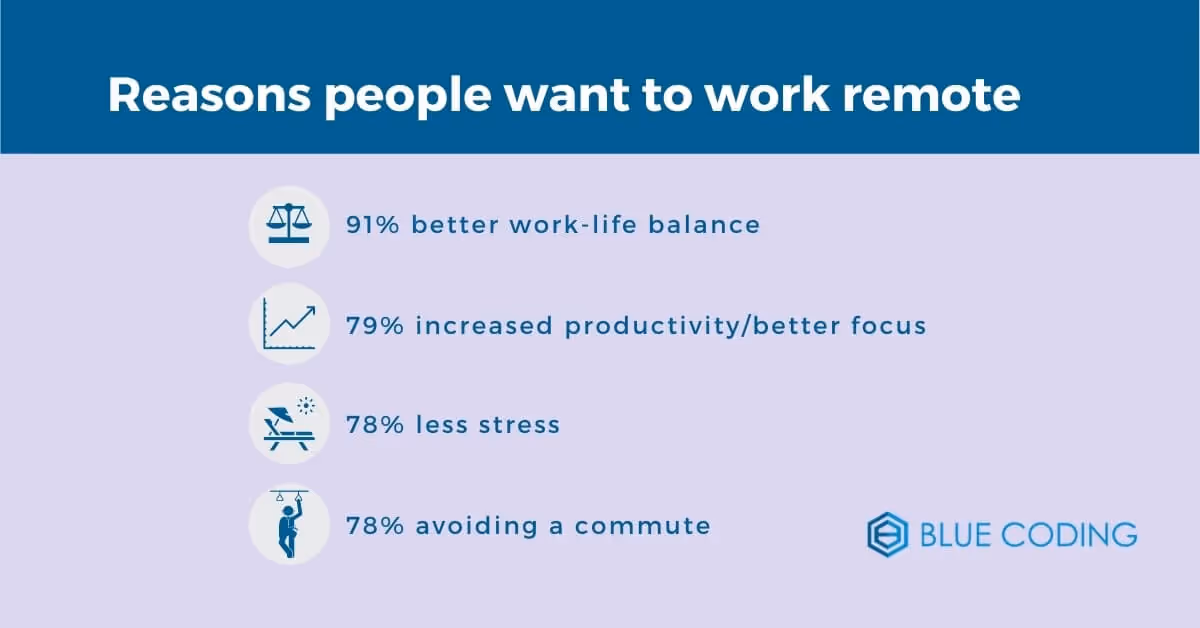 Reasons people want to work remote

91% better work-life balance

79% increased productivity/better focus

78% less stress

78% avoiding a commute

BLUE CODING